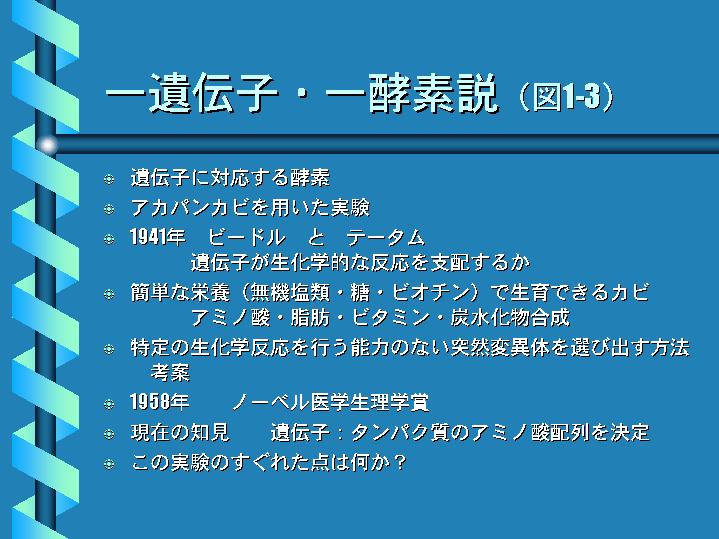 一遺伝子・一酵素説（図1-3）

遺伝子に対応する酵素

アカパンカビを用いた実験

1941年　ビードル　と　テータム
遺伝子が生化学的な反応を支配するか

簡単な栄養（無機塩類・糖・ビオチン）で生育できるカビ
アミノ酸・脂肪・ビタミン・炭水化物合成

特定の生化学反応を行う能力のない突然変異体を選び出す方法考案

1958年　ノーベル医学生理学賞

現在の知見　遺伝子：タンパク質のアミノ酸配列を決定

この実験のすぐれた点は何か？